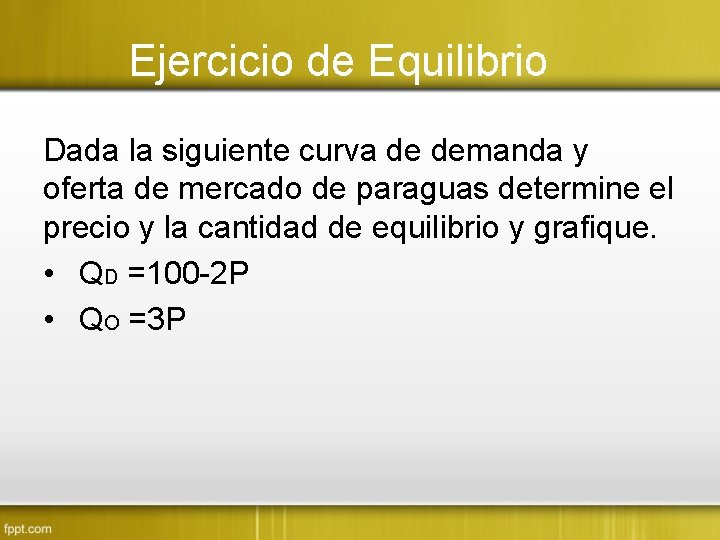 Ejercicio de Equilibrio

Dada la siguiente curva de demanda y oferta de mercado de paraguas determine el precio y la cantidad de equilibrio y grafique.

• $Q_D = 100 - 2P$
• $Q_O = 3P$

fppt.com